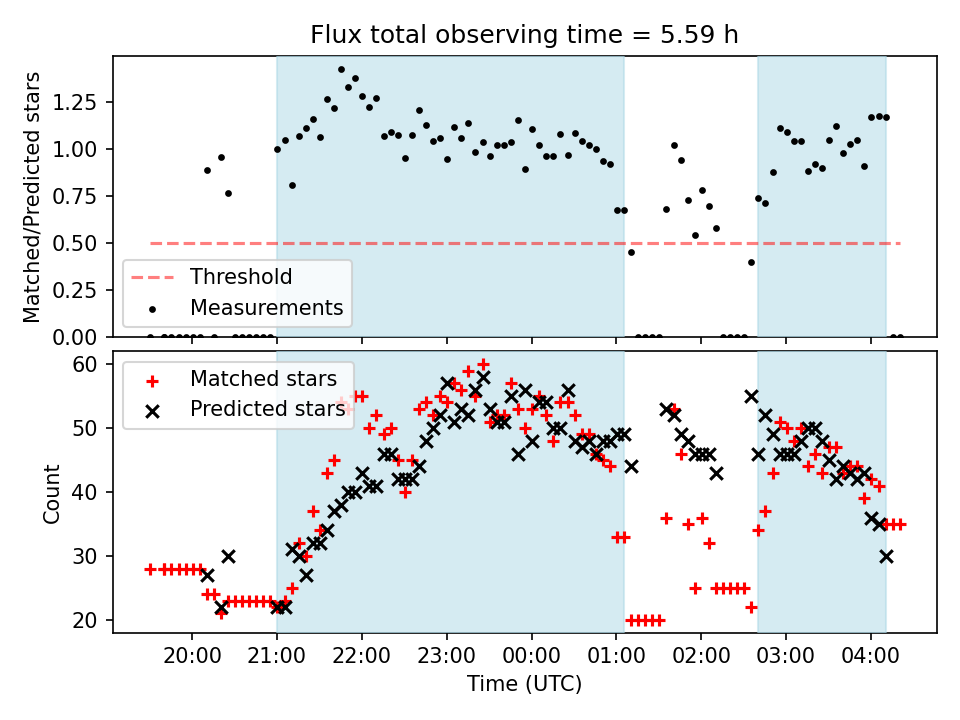 Flux total observing time = 5.59 h

Matched/Predicted stars

1.25
1.00
0.75
0.50
0.25
0.00

Threshold
Measurements

Matched stars
Predicted stars

Count

60
50
40
30
20

20:00
21:00
22:00
23:00
00:00
01:00
02:00
03:00
04:00

Time (UTC)